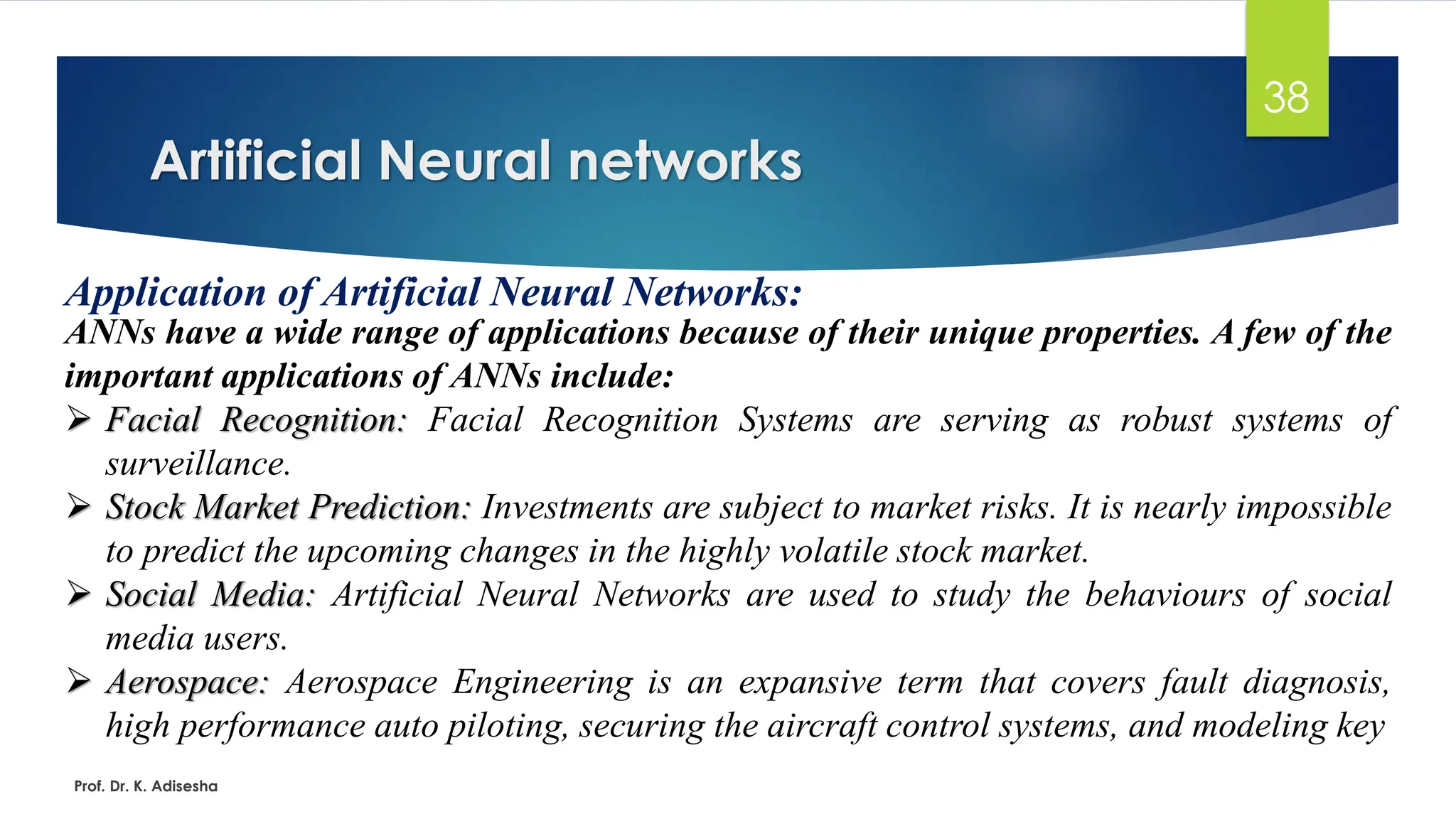 38

Artificial Neural networks

Application of Artificial Neural Networks:

ANNs have a wide range of applications because of their unique properties. A few of the important applications of ANNs include:

➢ Facial Recognition: Facial Recognition Systems are serving as robust systems of surveillance.

➢ Stock Market Prediction: Investments are subject to market risks. It is nearly impossible to predict the upcoming changes in the highly volatile stock market.

➢ Social Media: Artificial Neural Networks are used to study the behaviours of social media users.

➢ Aerospace: Aerospace Engineering is an expansive term that covers fault diagnosis, high performance auto piloting, securing the aircraft control systems, and modeling key

Prof. Dr. K. Adisesha